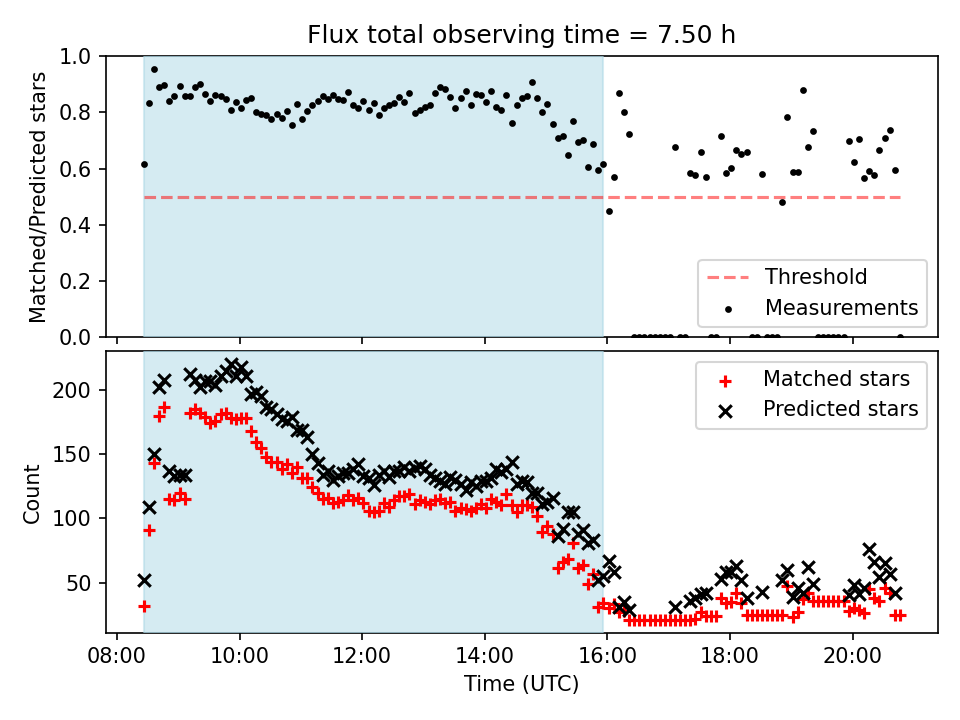 Flux total observing time = 7.50 h

Matched/Predicted stars

1.0
0.8
0.6
0.4
0.2
0.0

Threshold
Measurements

Count

200
150
100
50

Matched stars
Predicted stars

08:00
10:00
12:00
14:00
16:00
18:00
20:00

Time (UTC)